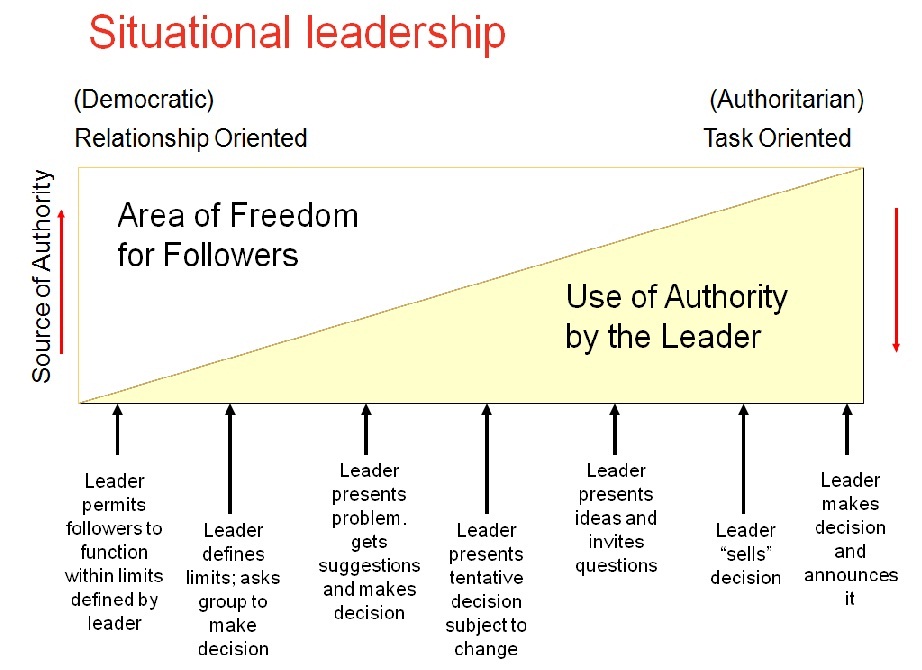 Situational leadership

(Democratic)
Relationship Oriented

(Authoritarian)
Task Oriented

Source of Authority

Area of Freedom for Followers

Use of Authority by the Leader

Leader permits followers to function within limits defined by leader

Leader defines limits; asks group to make decision

Leader presents problem. gets suggestions and makes decision

Leader presents tentative decision subject to change

Leader presents ideas and invites questions

Leader "sells" decision

Leader makes decision and announces it